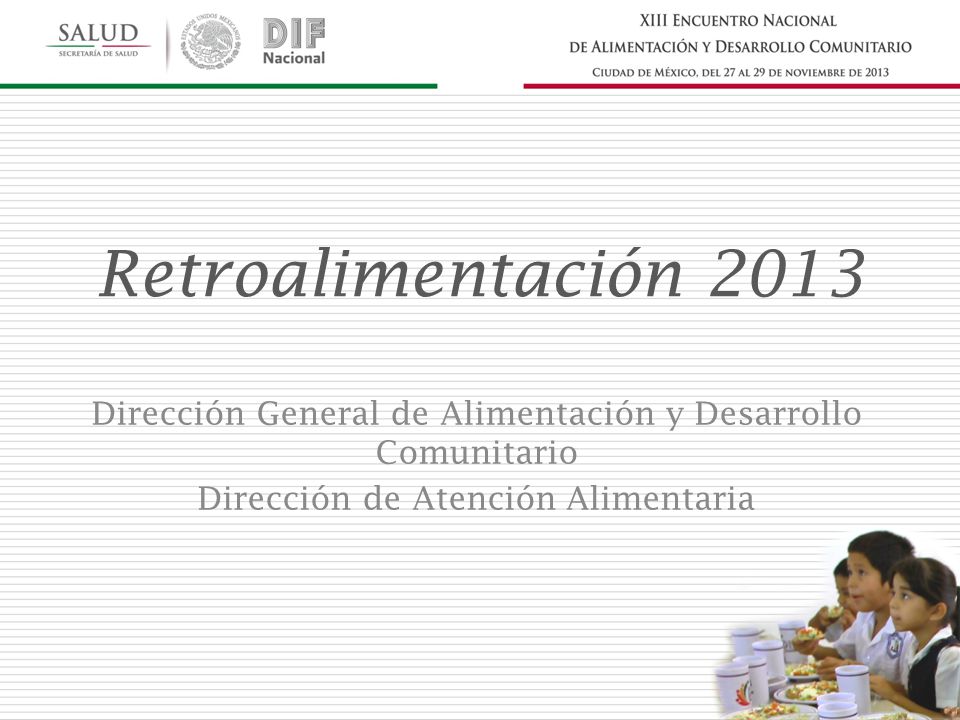 SALUD
SECRETARÍA DE SALUD

ESTADOS UNIDOS MEXICANOS

DIF
Nacional

XIII ENCUENTRO NACIONAL
DE ALIMENTACIÓN Y DESARROLLO COMUNITARIO
CIUDAD DE MÉXICO, DEL 27 AL 29 DE NOVIEMBRE DE 2013

Retroalimentación 2013

Dirección General de Alimentación y Desarrollo Comunitario
Dirección de Atención Alimentaria